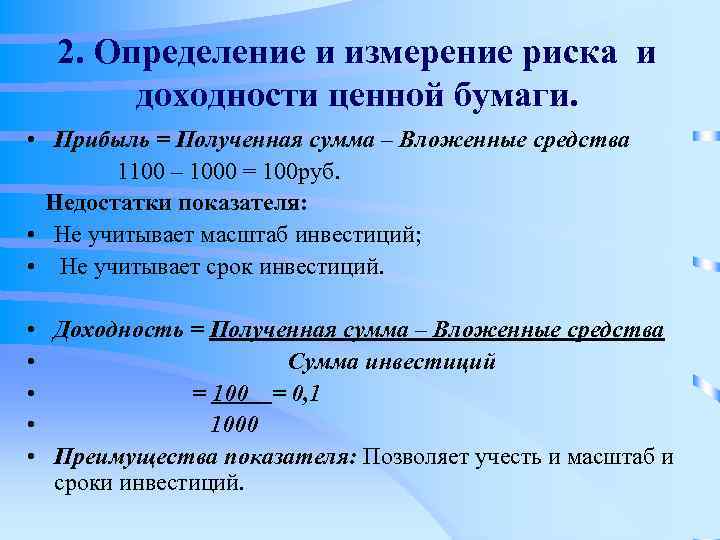 2. Определение и измерение риска и доходности ценной бумаги.

• Прибыль = Полученная сумма – Вложенные средства

1100 – 1000 = 100руб.

Недостатки показателя:

• Не учитывает масштаб инвестиций;

• Не учитывает срок инвестиций.

• Доходность = Полученная сумма – Вложенные средства

• Сумма инвестиций

• = 100 = 0,1

• 1000

• Преимущества показателя: Позволяет учесть и масштаб и сроки инвестиций.